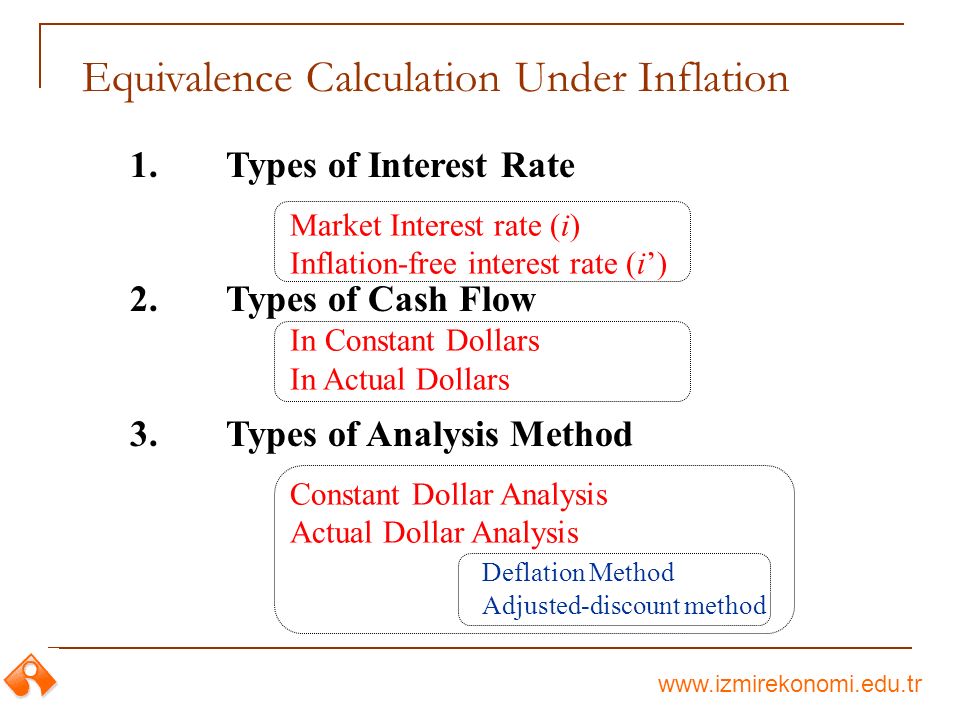 Equivalence Calculation Under Inflation

1. Types of Interest Rate

Market Interest rate ($i$)
Inflation-free interest rate ($i'$)

2. Types of Cash Flow

In Constant Dollars
In Actual Dollars

3. Types of Analysis Method

Constant Dollar Analysis
Actual Dollar Analysis

Deflation Method
Adjusted-discount method

www.izmirekonomi.edu.tr